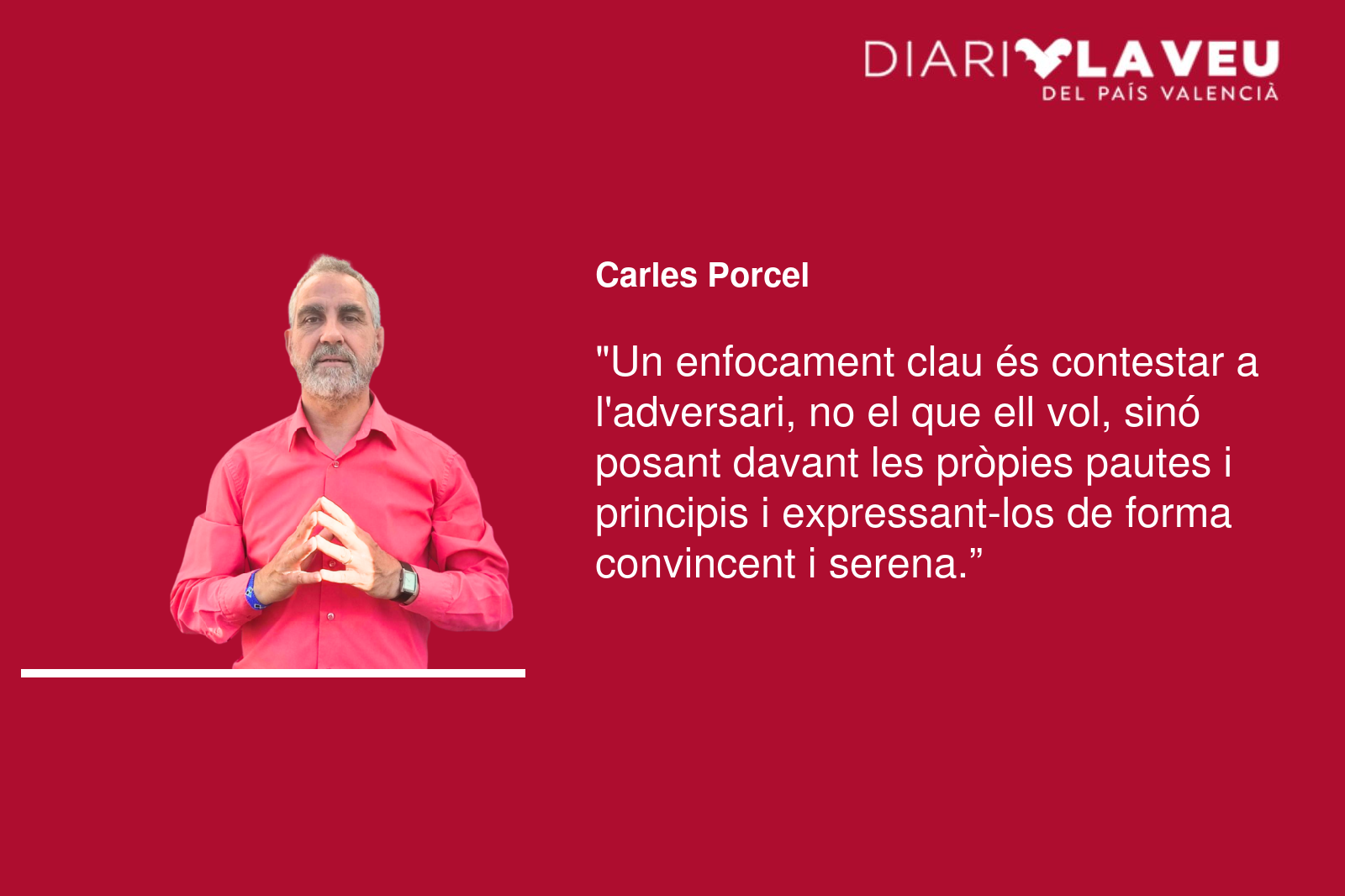 DIARI LA VEU
DEL PAÍS VALENCIÀ

Carles Porcel

"Un enfocament clau és contestar a l'adversari, no el que ell vol, sinó posant davant les pròpies pautes i principis i expressant-los de forma convincent i serena.”